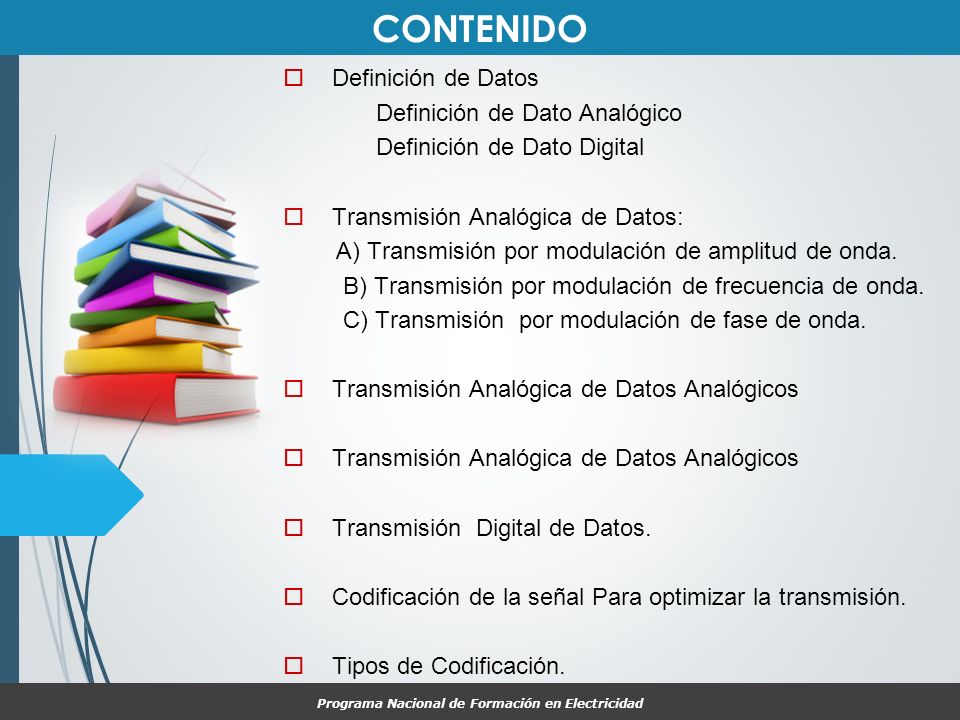 CONTENIDO

☐ Definición de Datos
Definición de Dato Analógico
Definición de Dato Digital

☐ Transmisión Analógica de Datos:
A) Transmisión por modulación de amplitud de onda.
B) Transmisión por modulación de frecuencia de onda.
C) Transmisión por modulación de fase de onda.

☐ Transmisión Analógica de Datos Analógicos

☐ Transmisión Analógica de Datos Analógicos

☐ Transmisión Digital de Datos.

☐ Codificación de la señal Para optimizar la transmisión.

☐ Tipos de Codificación.

Programa Nacional de Formación en Electricidad